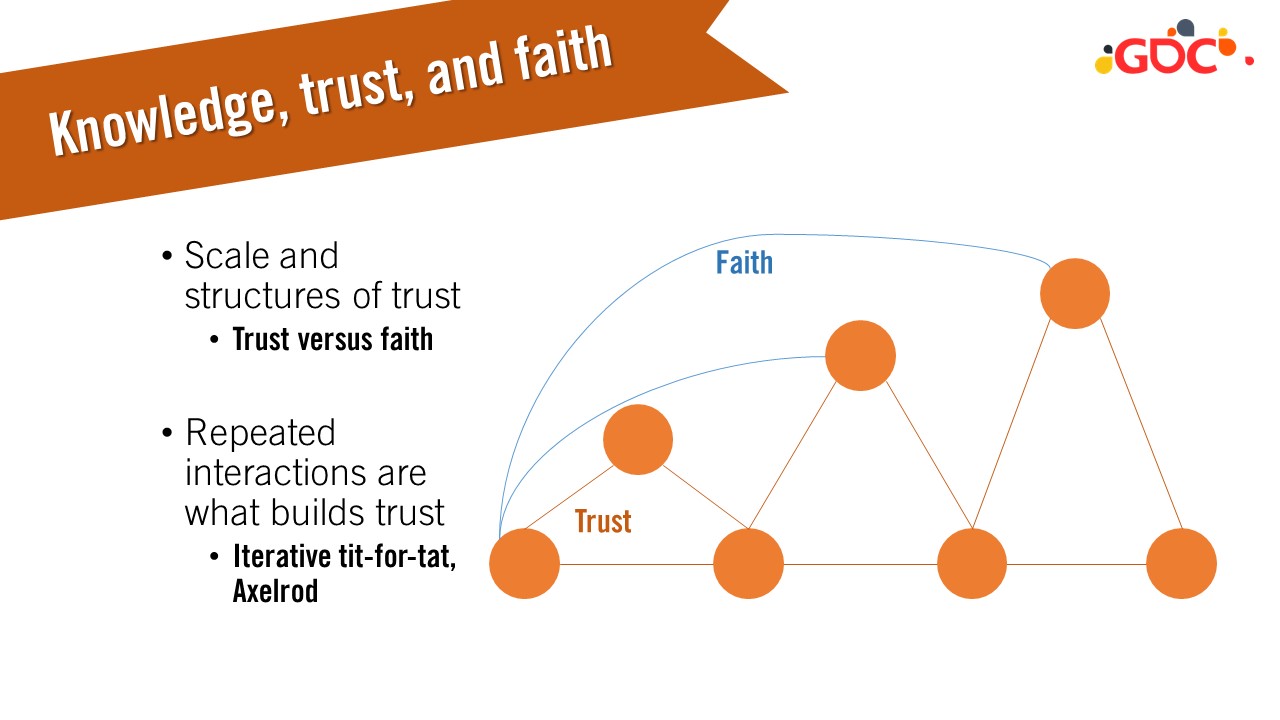 Knowledge, trust, and faith

GDC

• Scale and structures of trust
  • Trust versus faith

• Repeated interactions are what builds trust
  • Iterative tit-for-tat, Axelrod

Faith

Trust